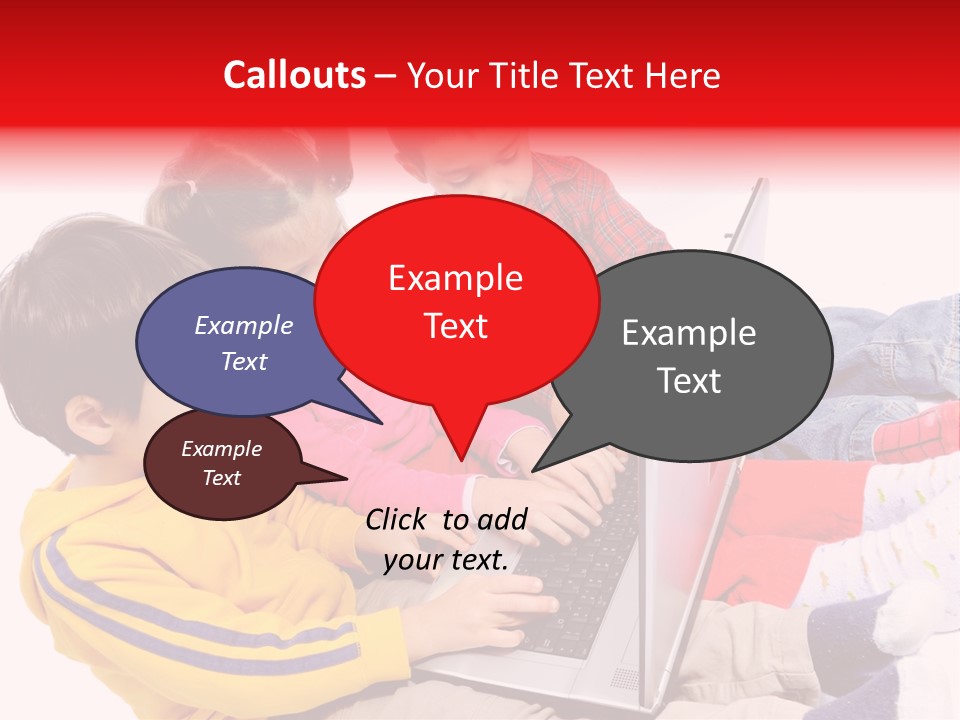 Callouts – Your Title Text Here

Example Text

Example Text

Example Text

Example Text

Click to add your text.